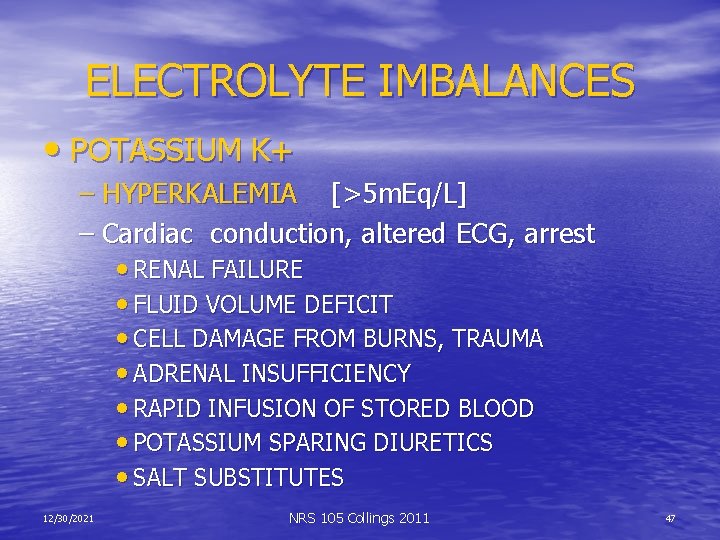 ELECTROLYTE IMBALANCES

• POTASSIUM K+

– HYPERKALEMIA [>5mEq/L]

– Cardiac conduction, altered ECG, arrest

• RENAL FAILURE
• FLUID VOLUME DEFICIT
• CELL DAMAGE FROM BURNS, TRAUMA
• ADRENAL INSUFFICIENCY
• RAPID INFUSION OF STORED BLOOD
• POTASSIUM SPARING DIURETICS
• SALT SUBSTITUTES

12/30/2021 NRS 105 Collings 2011 47